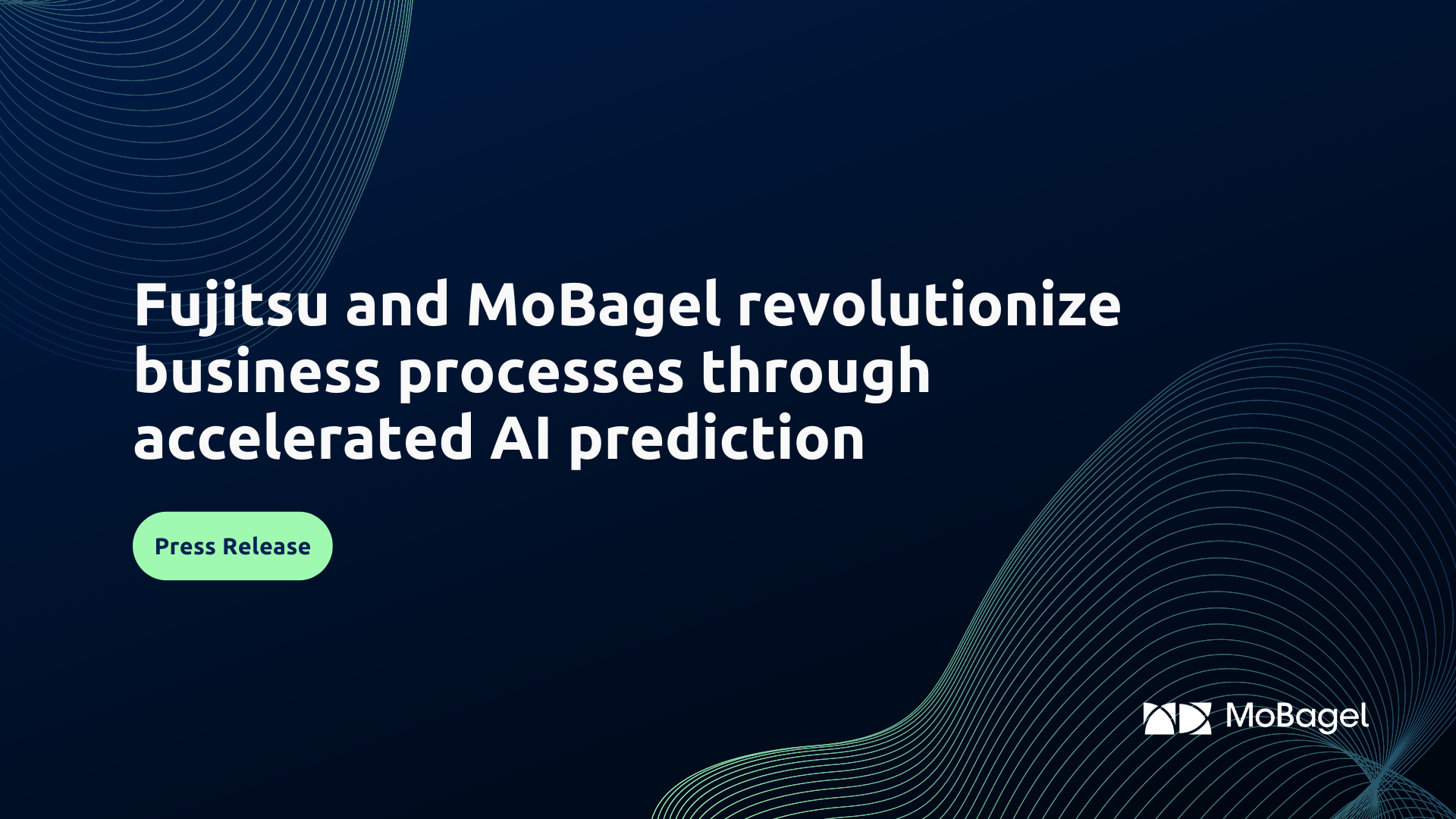 Fujitsu and MoBagel revolutionize business processes through accelerated AI prediction

Press Release

MoBagel